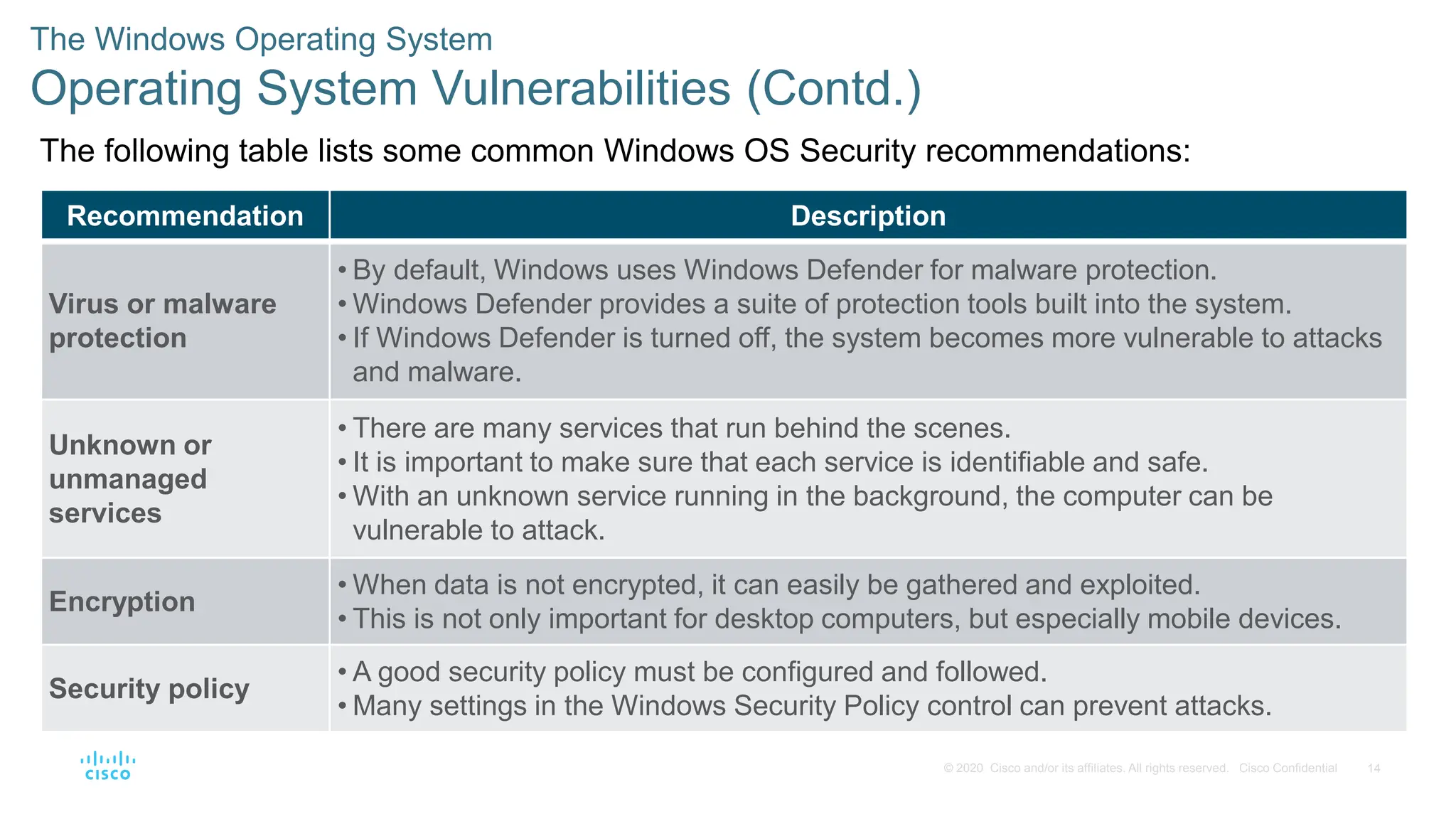 The Windows Operating System

Operating System Vulnerabilities (Contd.)

The following table lists some common Windows OS Security recommendations:

| Recommendation | Description |
|---|---|
| Virus or malware protection | • By default, Windows uses Windows Defender for malware protection. • Windows Defender provides a suite of protection tools built into the system. • If Windows Defender is turned off, the system becomes more vulnerable to attacks and malware. |
| Unknown or unmanaged services | • There are many services that run behind the scenes. • It is important to make sure that each service is identifiable and safe. • With an unknown service running in the background, the computer can be vulnerable to attack. |
| Encryption | • When data is not encrypted, it can easily be gathered and exploited. • This is not only important for desktop computers, but especially mobile devices. |
| Security policy | • A good security policy must be configured and followed. • Many settings in the Windows Security Policy control can prevent attacks. |

cisco

© 2020 Cisco and/or its affiliates. All rights reserved. Cisco Confidential 14